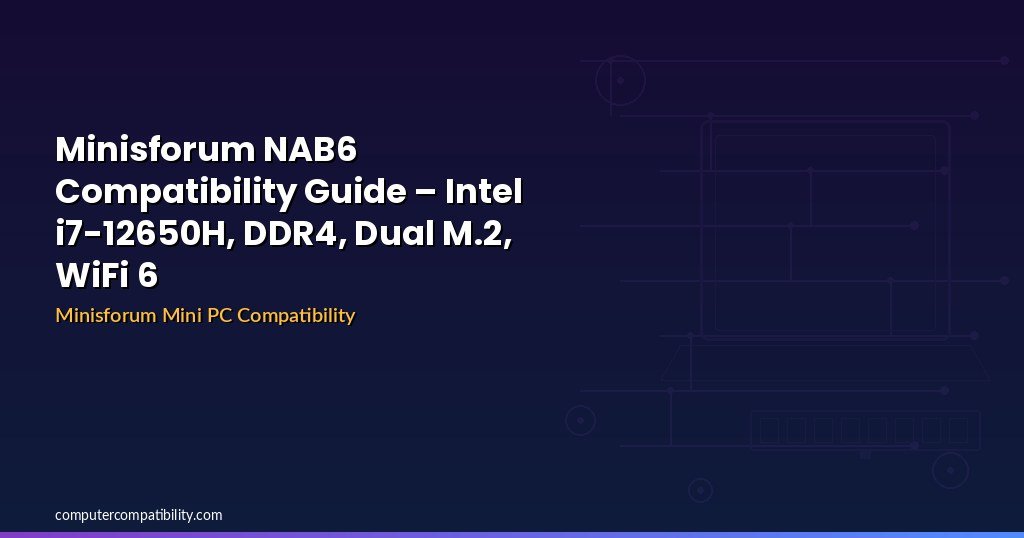 Minisforum NAB6 Compatibility Guide – Intel i7-12650H, DDR4, Dual M.2, WiFi 6

Minisforum Mini PC Compatibility

computercompatibility.com